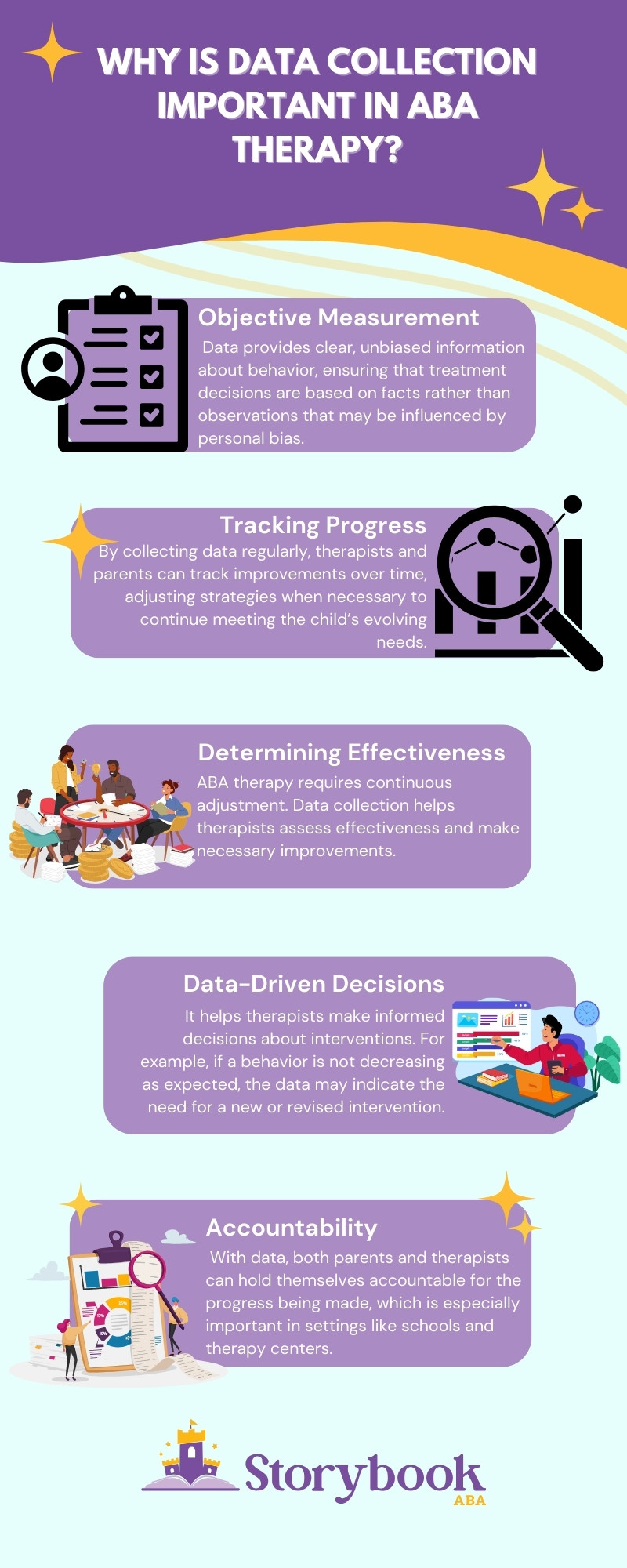 WHY IS DATA COLLECTION IMPORTANT IN ABA THERAPY?

Objective Measurement
Data provides clear, unbiased information about behavior, ensuring that treatment decisions are based on facts rather than observations that may be influenced by personal bias.

Tracking Progress
By collecting data regularly, therapists and parents can track improvements over time, adjusting strategies when necessary to continue meeting the child's evolving needs.

Determining Effectiveness
ABA therapy requires continuous adjustment. Data collection helps therapists assess effectiveness and make necessary improvements.

Data-Driven Decisions
It helps therapists make informed decisions about interventions. For example, if a behavior is not decreasing as expected, the data may indicate the need for a new or revised intervention.

Accountability
With data, both parents and therapists can hold themselves accountable for the progress being made, which is especially important in settings like schools and therapy centers.

Storybook ABA